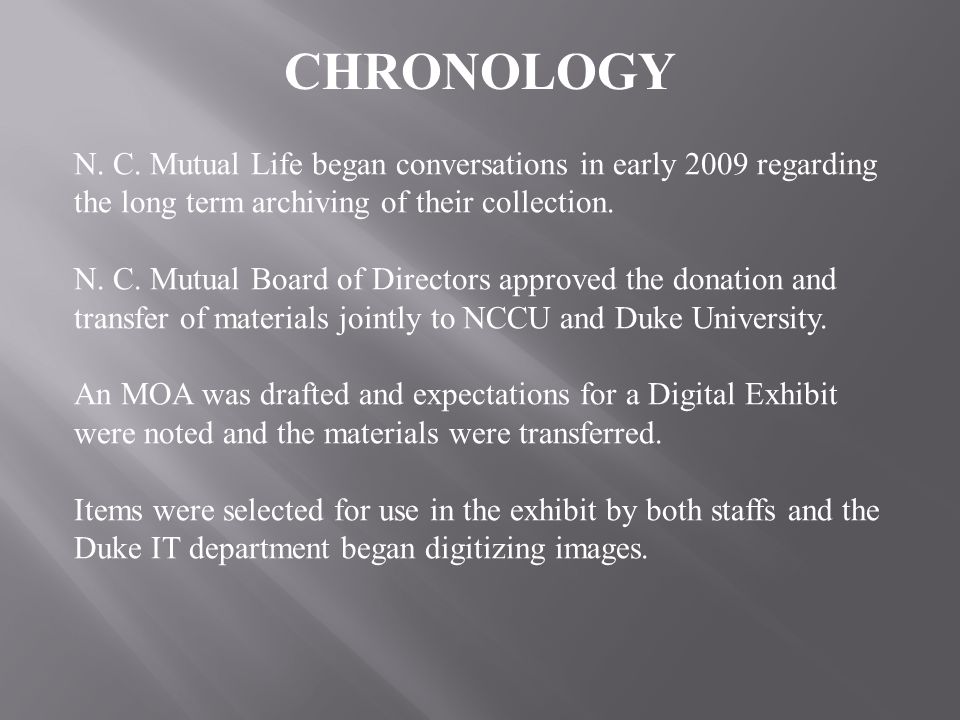 CHRONOLOGY

N. C. Mutual Life began conversations in early 2009 regarding the long term archiving of their collection.

N. C. Mutual Board of Directors approved the donation and transfer of materials jointly to NCCU and Duke University.

An MOA was drafted and expectations for a Digital Exhibit were noted and the materials were transferred.

Items were selected for use in the exhibit by both staffs and the Duke IT department began digitizing images.